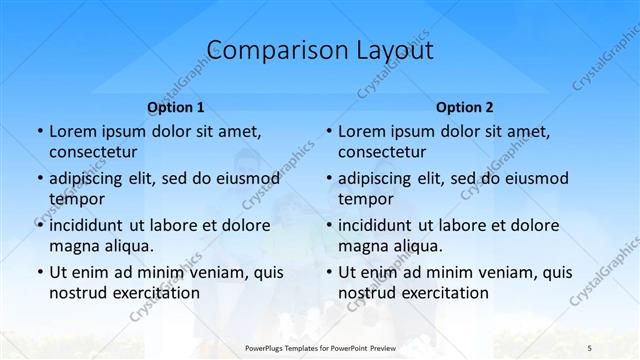 Comparison Layout

Option 1

• Lorem ipsum dolor sit amet, consectetur
• adipiscing elit, sed do eiusmod tempor
• incididunt ut labore et dolore magna aliqua.
• Ut enim ad minim veniam, quis nostrud exercitation

Option 2

• Lorem ipsum dolor sit amet, consectetur
• adipiscing elit, sed do eiusmod tempor
• incididunt ut labore et dolore magna aliqua.
• Ut enim ad minim veniam, quis nostrud exercitation

CrystalGraphics

PowerPlugs Templates for PowerPoint Preview

5